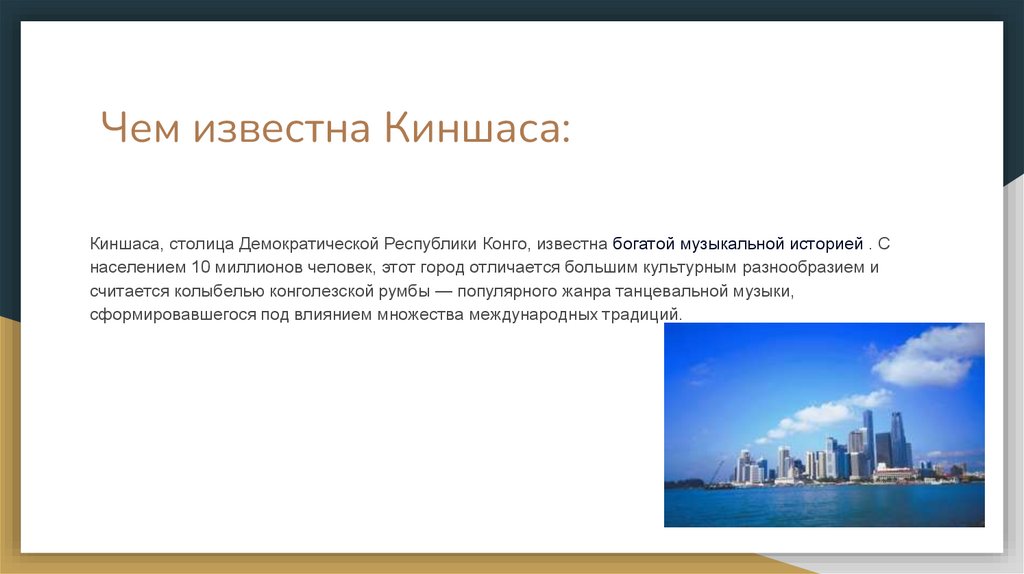 Чем известна Киншаса:

Киншаса, столица Демократической Республики Конго, известна богатой музыкальной историей . С населением 10 миллионов человек, этот город отличается большим культурным разнообразием и считается колыбелью конголезской румбы — популярного жанра танцевальной музыки, сформировавшегося под влиянием множества международных традиций.